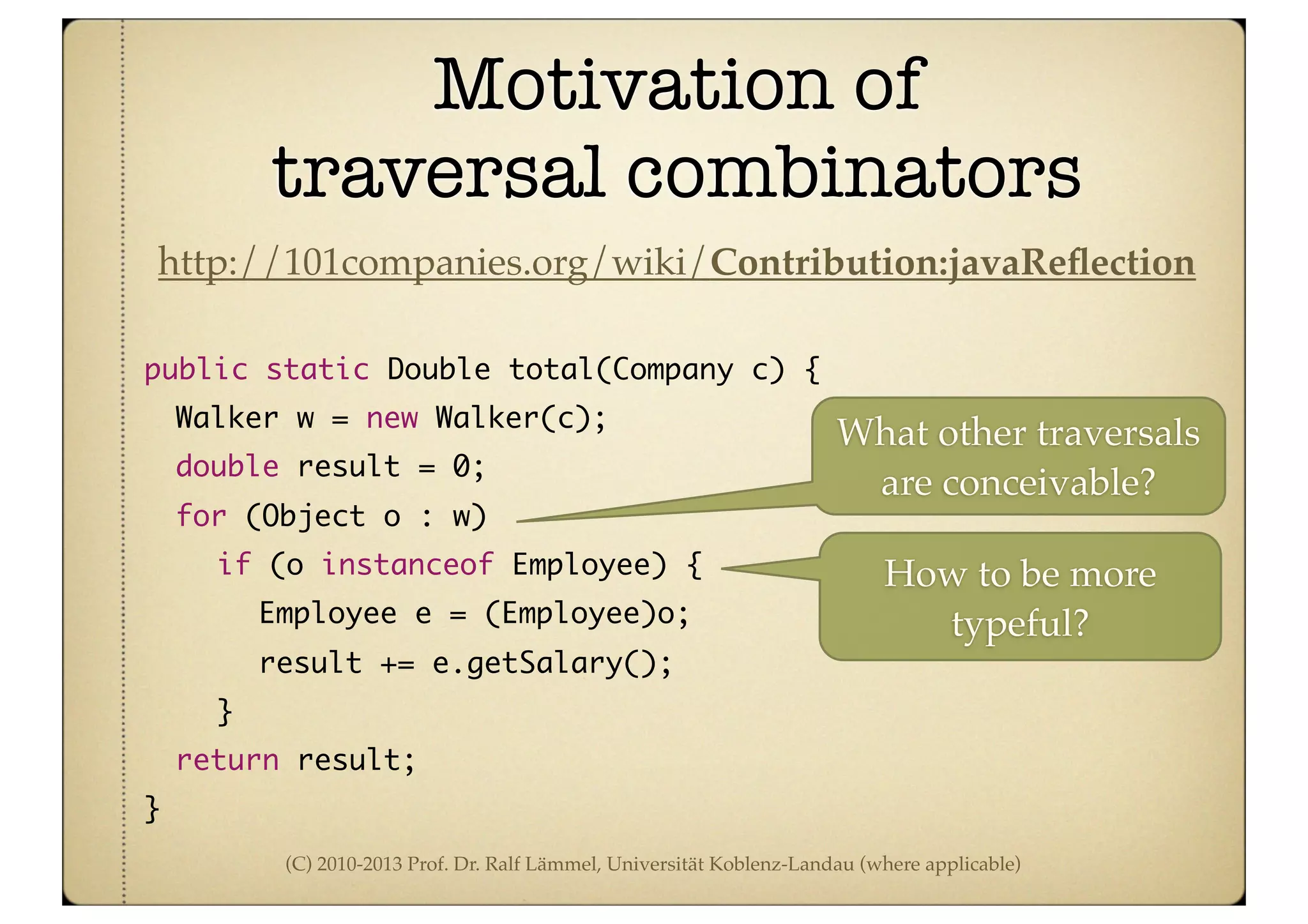 Motivation of traversal combinators

http://101companies.org/wiki/Contribution:javaReflection

public static Double total(Company c) {
  Walker w = new Walker(c);
  double result = 0;
  for (Object o : w)
    if (o instanceof Employee) {
      Employee e = (Employee)o;
      result += e.getSalary();
    }
  return result;
}

What other traversals are conceivable?

How to be more typeful?

(C) 2010-2013 Prof. Dr. Ralf Lämmel, Universität Koblenz-Landau (where applicable)